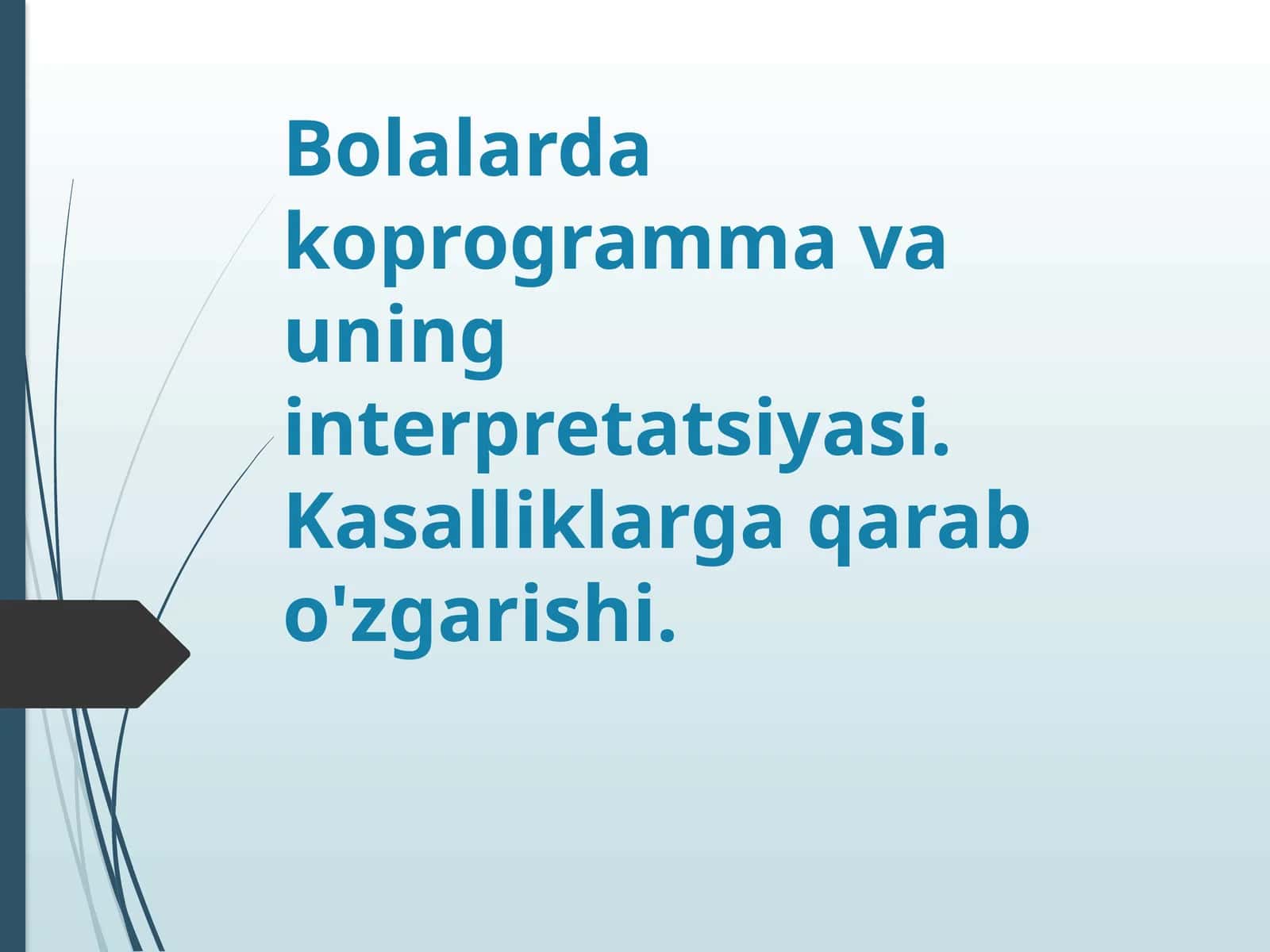 Bolalarda koprogramma va uning interpretatsiyasi. Kasalliklarga qarab o'zgarishi.